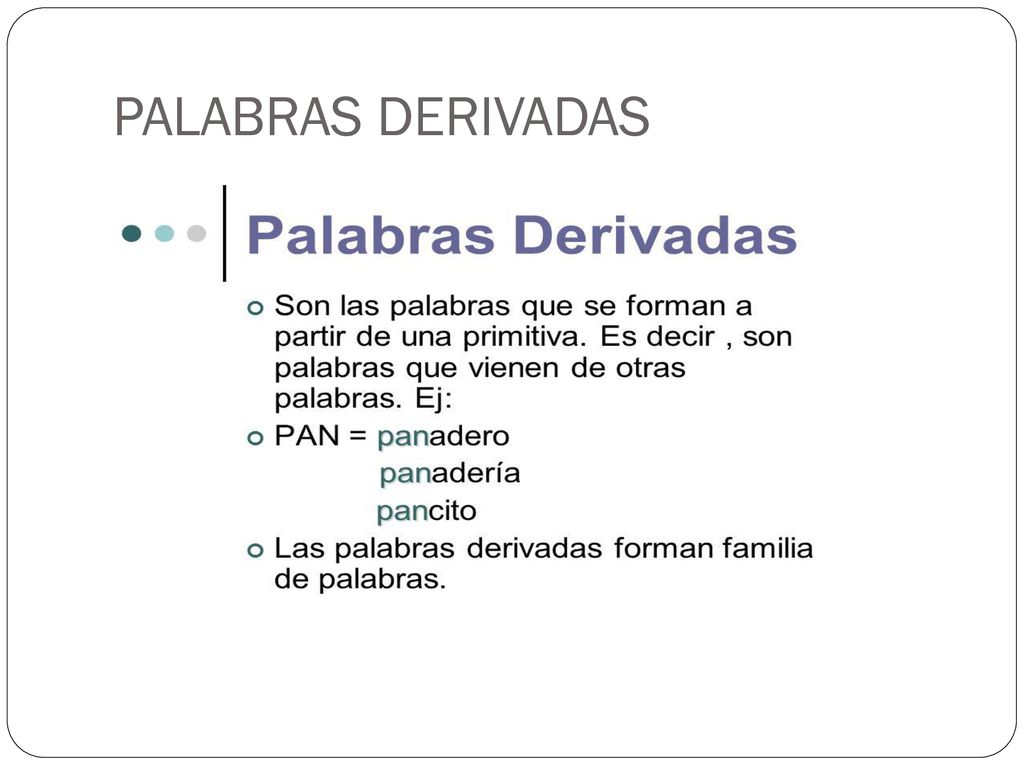 PALABRAS DERIVADAS

Palabras Derivadas

Son las palabras que se forman a partir de una primitiva. Es decir , son palabras que vienen de otras palabras. Ej:

PAN = panadero
panadería
pancito

Las palabras derivadas forman familia de palabras.